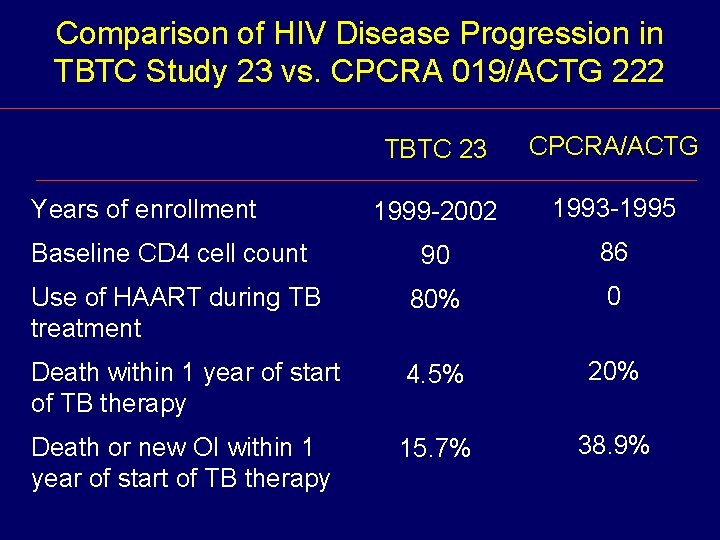 Comparison of HIV Disease Progression in TBTC Study 23 vs. CPCRA 019/ACTG 222

| | TBTC 23 | CPCRA/ACTG |
|---|---|---|
| Years of enrollment | 1999-2002 | 1993-1995 |
| Baseline CD4 cell count | 90 | 86 |
| Use of HAART during TB treatment | 80% | 0 |
| Death within 1 year of start of TB therapy | 4.5% | 20% |
| Death or new OI within 1 year of start of TB therapy | 15.7% | 38.9% |